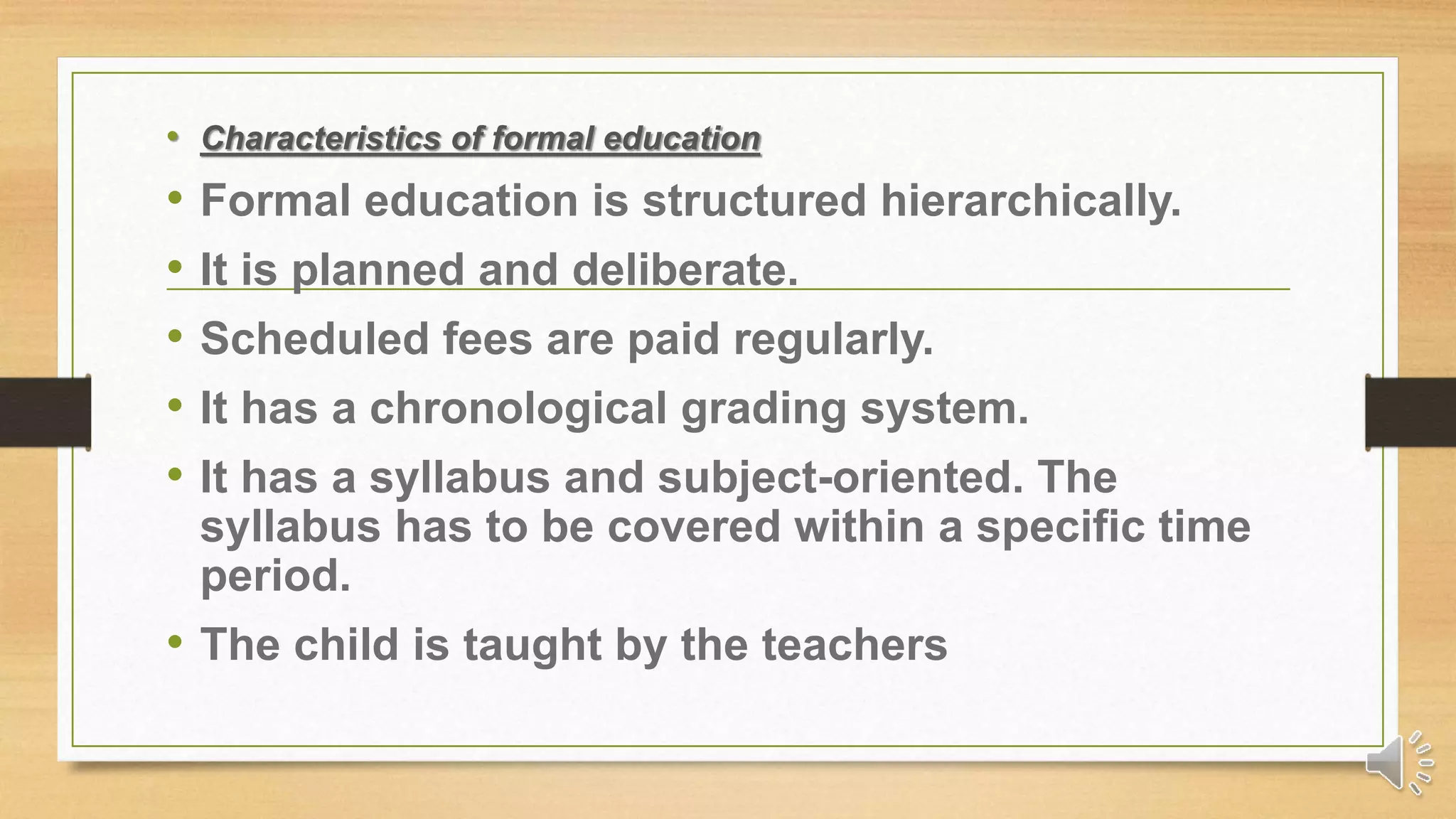 • Characteristics of formal education
• Formal education is structured hierarchically.
• It is planned and deliberate.
• Scheduled fees are paid regularly.
• It has a chronological grading system.
• It has a syllabus and subject-oriented. The syllabus has to be covered within a specific time period.
• The child is taught by the teachers